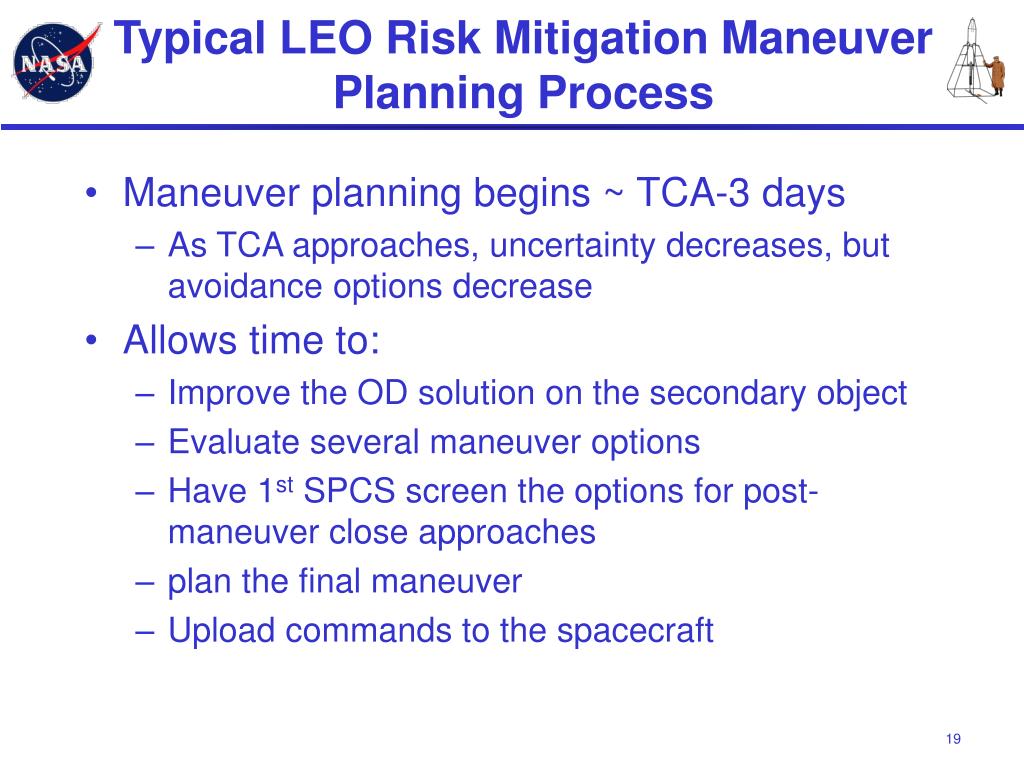 NASA

Typical LEO Risk Mitigation Maneuver Planning Process

• Maneuver planning begins ~ TCA-3 days
– As TCA approaches, uncertainty decreases, but avoidance options decrease
• Allows time to:
– Improve the OD solution on the secondary object
– Evaluate several maneuver options
– Have 1$^{st}$ SPCS screen the options for post-maneuver close approaches
– plan the final maneuver
– Upload commands to the spacecraft

19